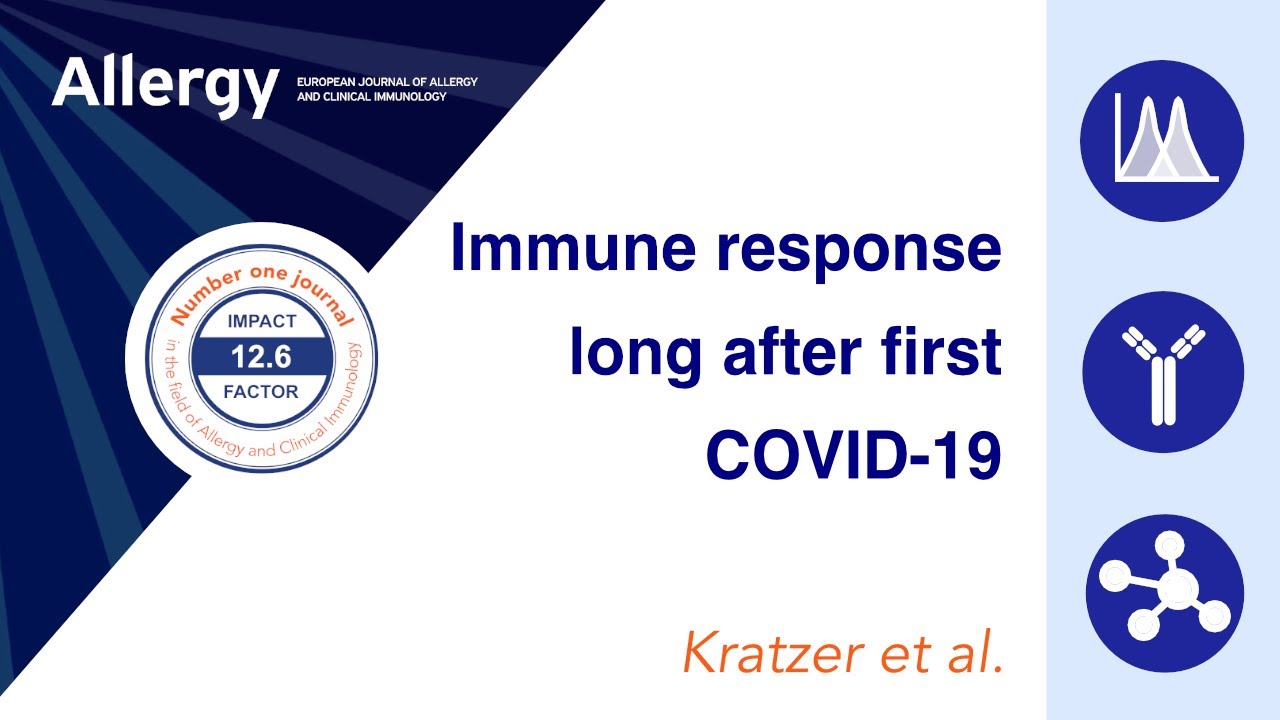 Allergy EUROPEAN JOURNAL OF ALLERGY AND CLINICAL IMMUNOLOGY

Number one journal
IMPACT
12.6
FACTOR
in the field of Allergy and Clinical Immunology

Immune response long after first COVID-19

Kratzer et al.